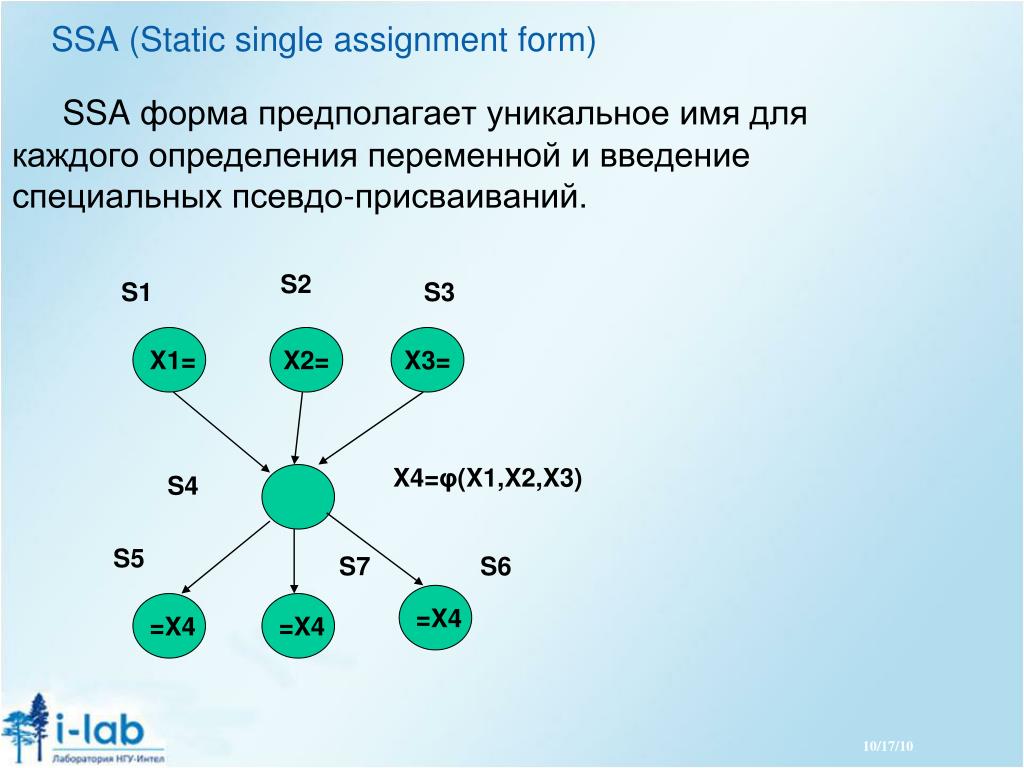 SSA (Static single assignment form)

SSA форма предполагает уникальное имя для каждого определения переменной и введение специальных псевдо-присваиваний.

S1

S2

S3

X1=

X2=

X3=

S4

X4=φ(X1,X2,X3)

S5

S7

S6

=X4

=X4

=X4

i-lab

Лаборатория НГУ-Интел

10/17/10